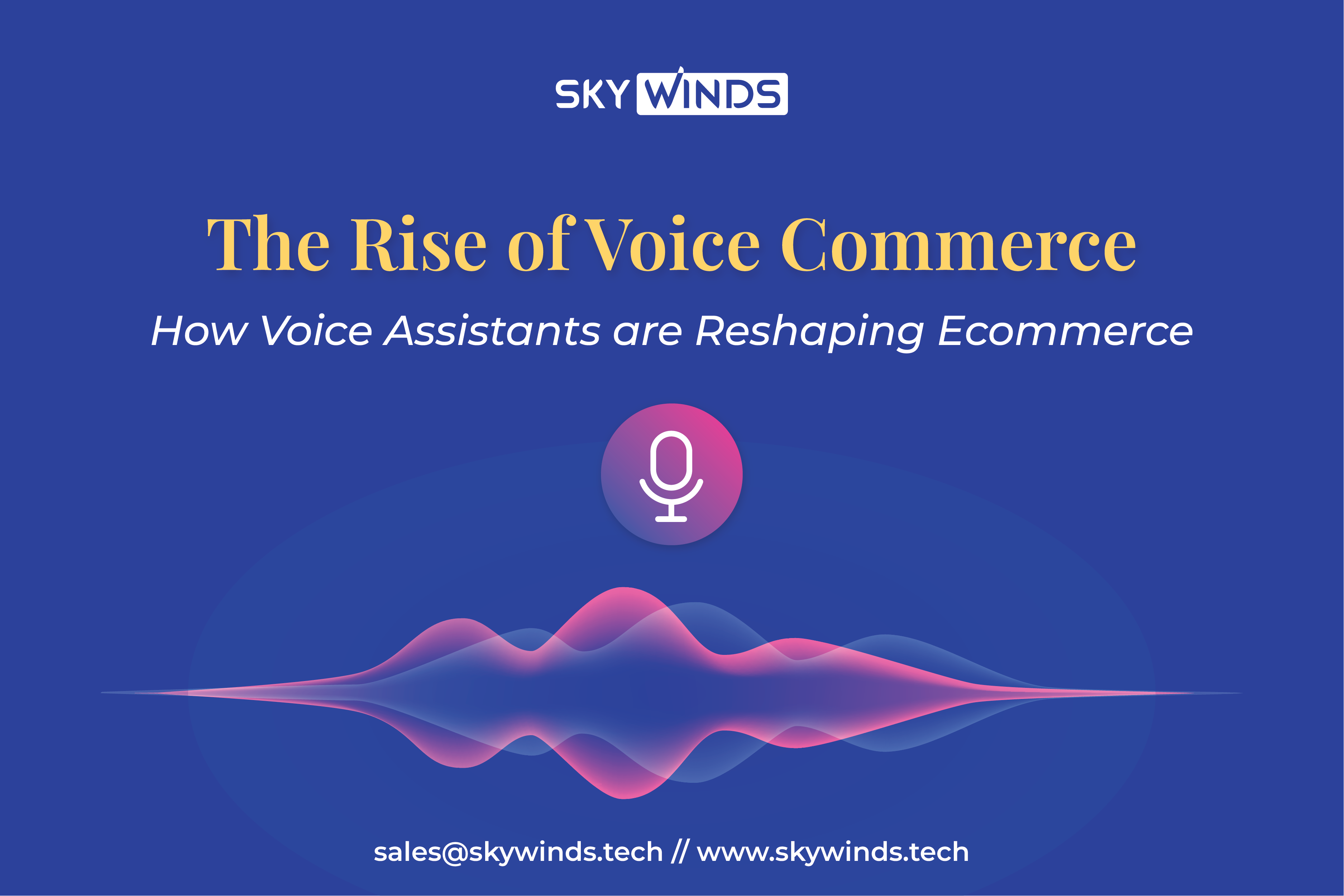 SKY WINDS

The Rise of Voice Commerce

How Voice Assistants are Reshaping Ecommerce

sales@skywinds.tech // www.skywinds.tech